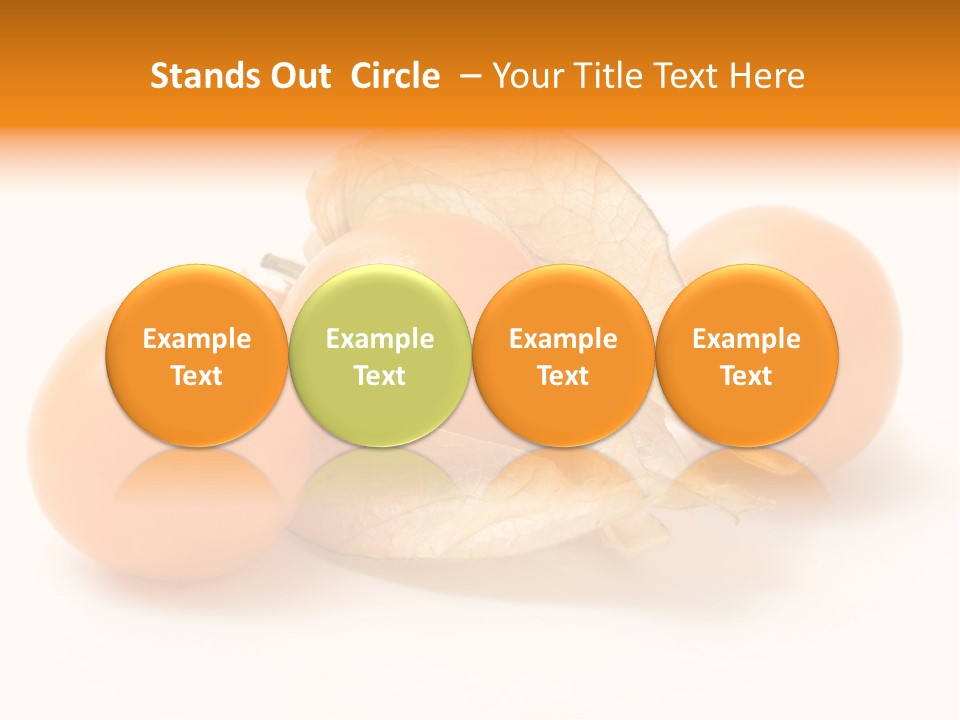 Stands Out Circle – Your Title Text Here

Example Text

Example Text

Example Text

Example Text